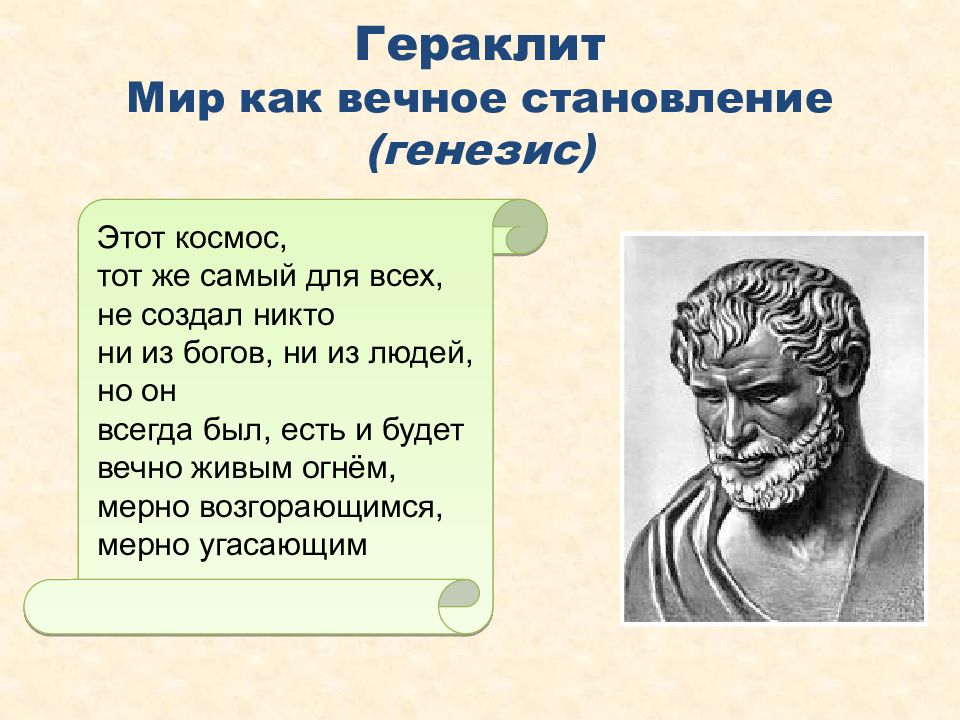 Гераклит
Мир как вечное становление
(генезис)

Этот космос,
тот же самый для всех,
не создал никто
ни из богов, ни из людей,
но он
всегда был, есть и будет
вечно живым огнём,
мерно возгорающимся,
мерно угасающим